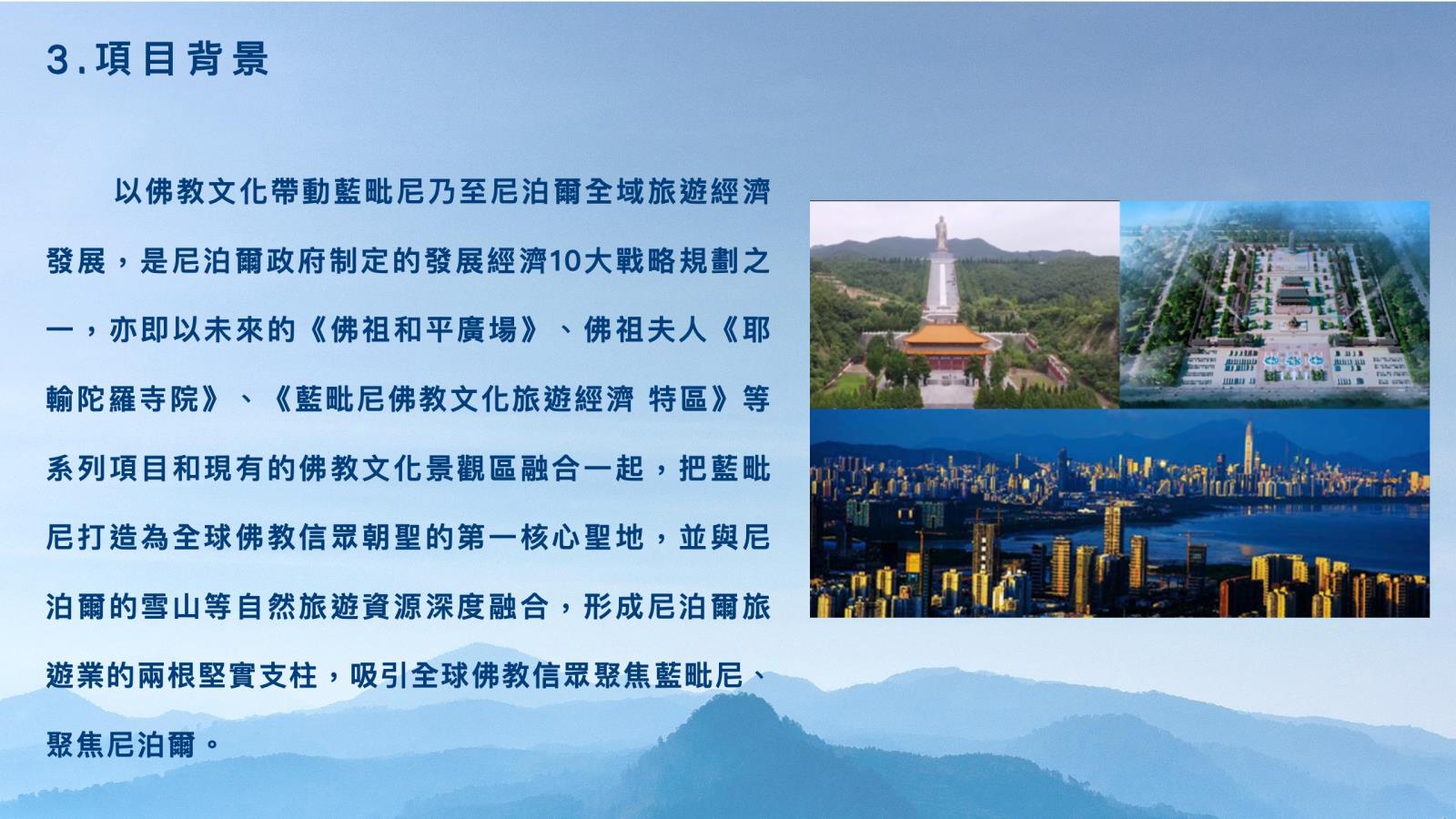 3.項目背景

以佛教文化帶動藍毗尼乃至尼泊爾全域旅遊經濟發展，是尼泊爾政府制定的發展經濟10大戰略規劃之一，亦即以未來的《佛祖和平廣場》、佛祖夫人《耶輸陀羅寺院》、《藍毗尼佛教文化旅遊經濟 特區》等系列項目和現有的佛教文化景觀區融合一起，把藍毗尼打造為全球佛教信眾朝聖的第一核心聖地，並與尼泊爾的雪山等自然旅遊資源深度融合，形成尼泊爾旅遊業的兩根堅實支柱，吸引全球佛教信眾聚焦藍毗尼、聚焦尼泊爾。